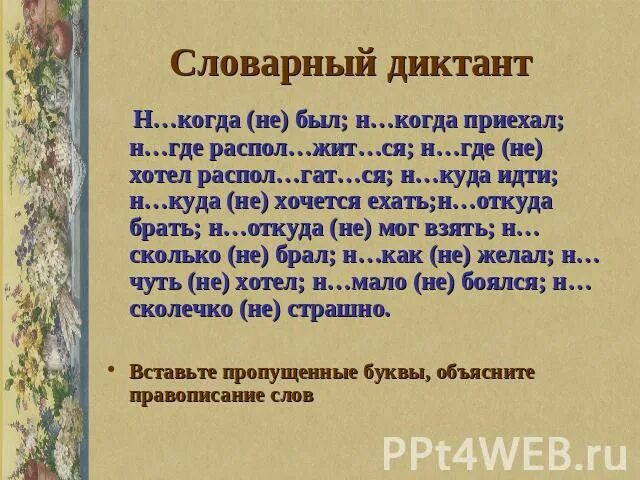 Словарный диктант

Н…когда (не) был; н…когда приехал; н…где распол…жит…ся; н…где (не) хотел распол…гат…ся; н…куда идти; н…куда (не) хочется ехать;н…откуда брать; н…откуда (не) мог взять; н…сколько (не) брал; н…как (не) желал; н…чуть (не) хотел; н…мало (не) боялся; н…сколечко (не) страшно.

• Вставьте пропущенные буквы, объясните правописание слов

PPt4WEB.ru